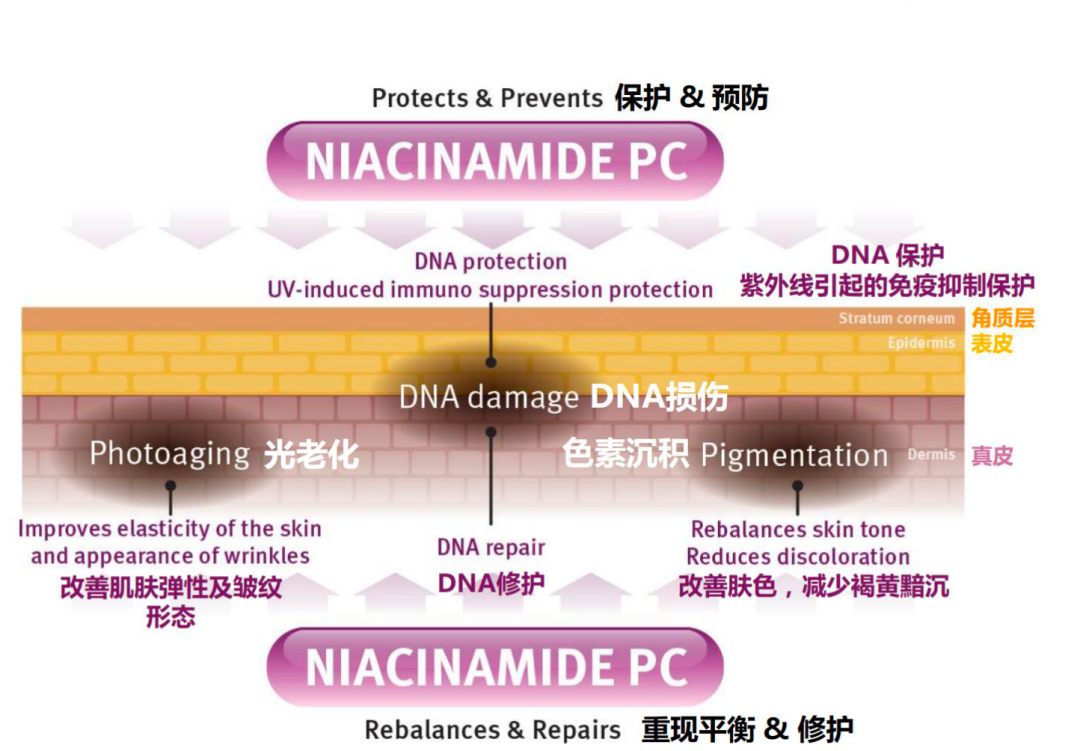 Protects & Prevents 保护 & 预防

NIACINAMIDE PC

DNA protection
UV-induced immuno suppression protection

DNA 保护
紫外线引起的免疫抑制保护

Stratum corneum 角质层
Epidermis 表皮

DNA damage DNA损伤

Photoaging 光老化

色素沉积 Pigmentation

Dermis 真皮

Improves elasticity of the skin and appearance of wrinkles
改善肌肤弹性及皱纹形态

DNA repair
DNA修护

Rebalances skin tone
Reduces discoloration
改善肤色，减少褐黄黯沉

NIACINAMIDE PC

Rebalances & Repairs 重现平衡 & 修护